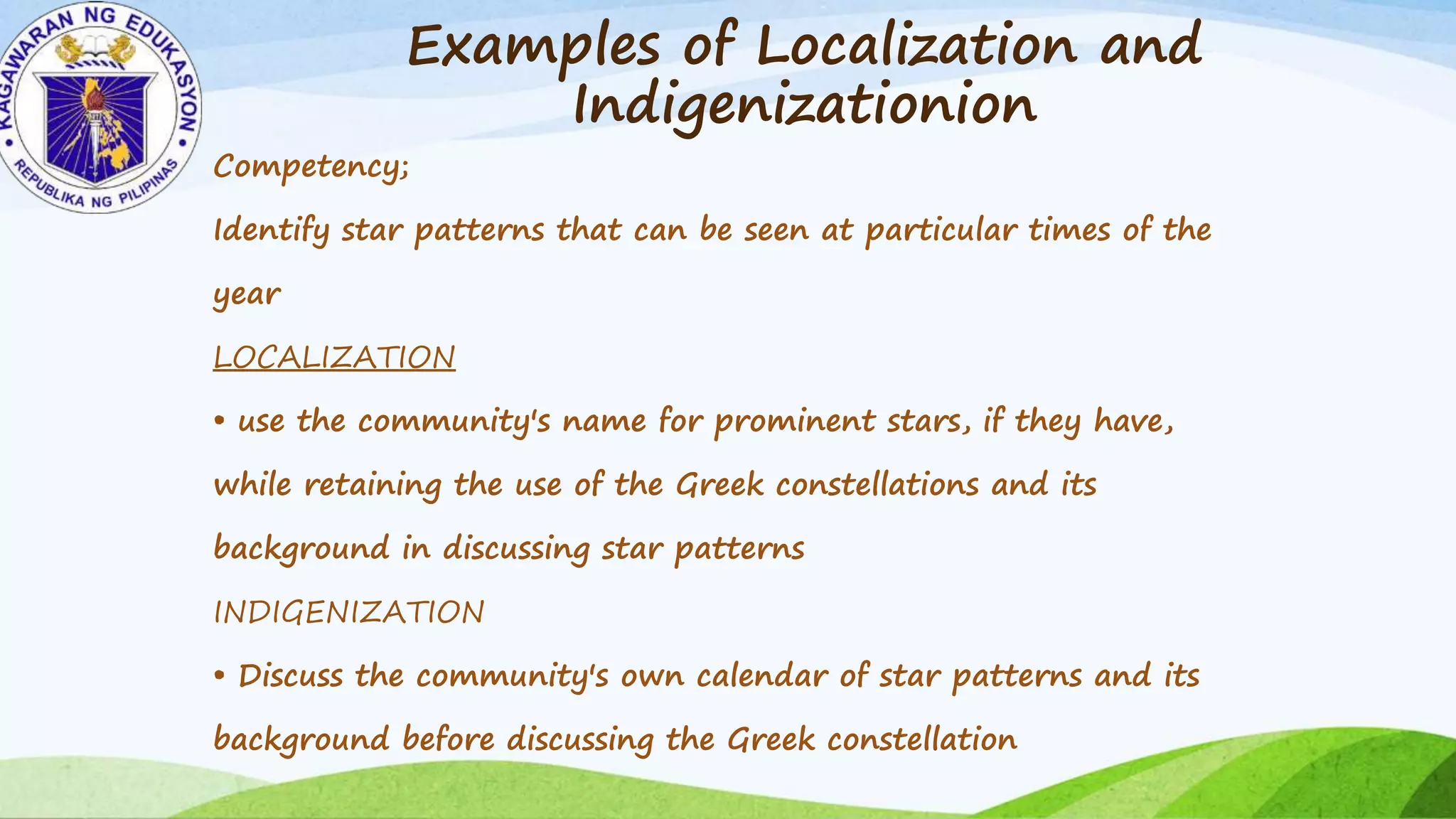 KAGAWARAN NG EDUKASYON
REPUBLIKA NG PILIPINAS

Examples of Localization and Indigenizationion

Competency;

Identify star patterns that can be seen at particular times of the year

LOCALIZATION

• use the community's name for prominent stars, if they have, while retaining the use of the Greek constellations and its background in discussing star patterns

INDIGENIZATION

• Discuss the community's own calendar of star patterns and its background before discussing the Greek constellation